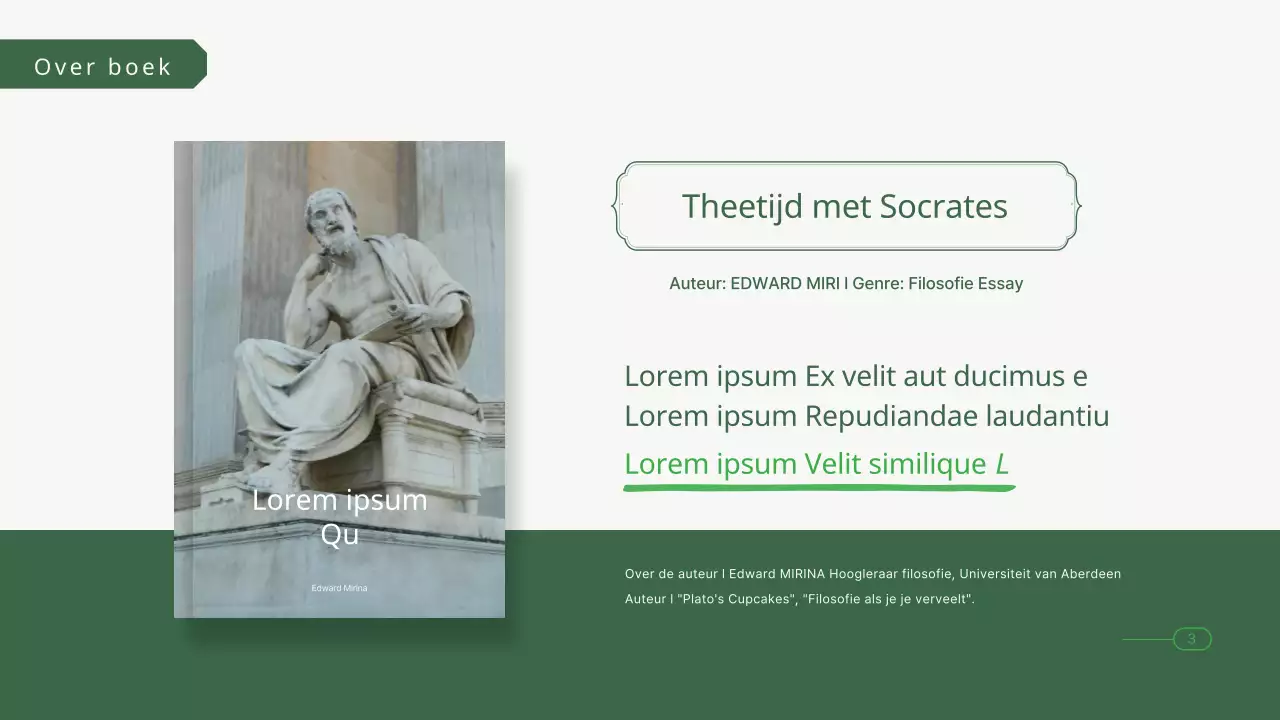 Over boek

Lorem ipsum Qu

Edward Mirina

Theetijd met Socrates

Auteur: EDWARD MIRI I Genre: Filosofie Essay

Lorem ipsum Ex velit aut ducimus e
Lorem ipsum Repudiandae laudantiu
Lorem ipsum Velit similique L

Over de auteur I Edward MIRINA Hoogleraar filosofie, Universiteit van Aberdeen
Auteur I "Plato's Cupcakes", "Filosofie als je je verveelt".

3